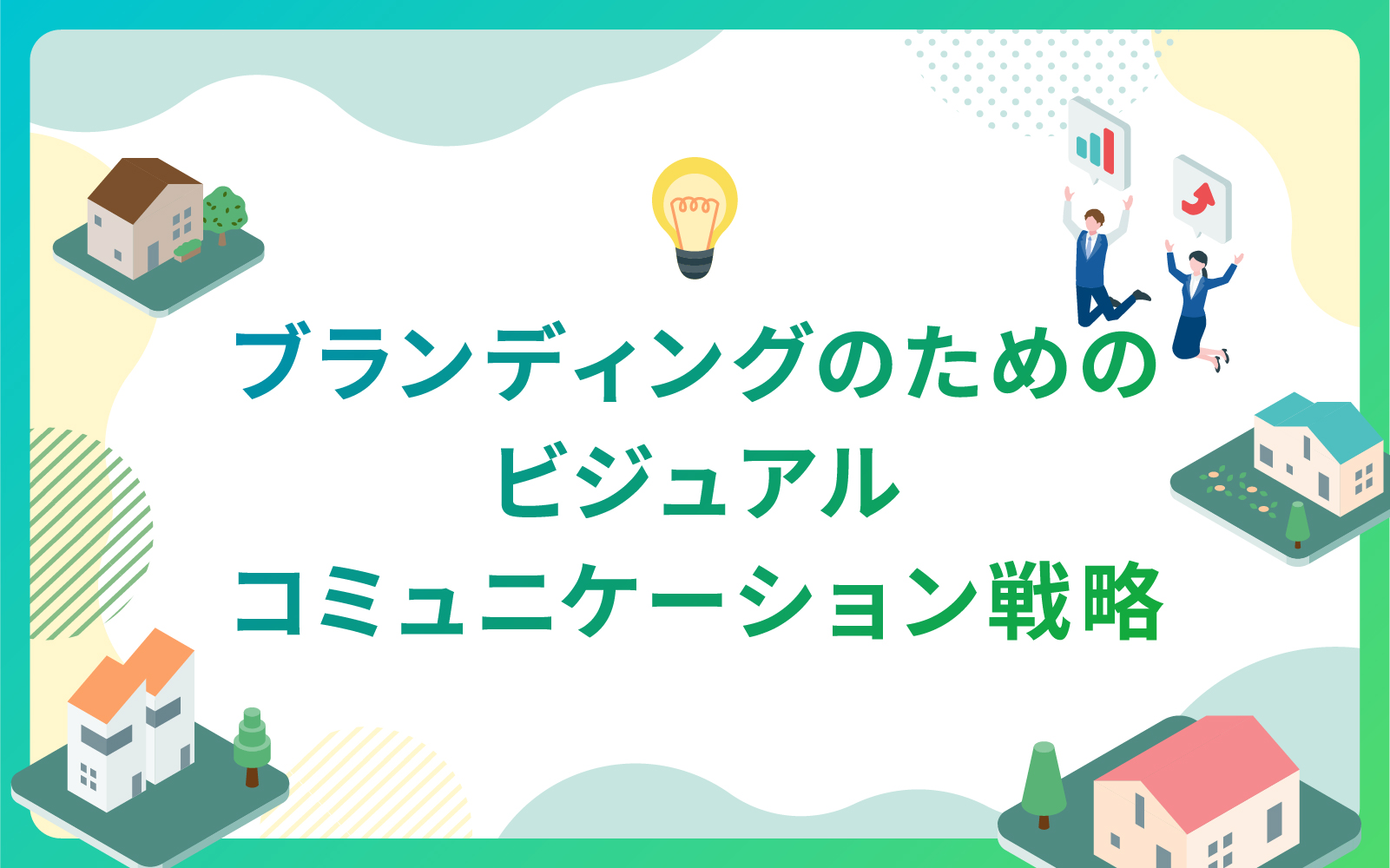 ブランディングのための
ビジュアル
コミュニケーション戦略